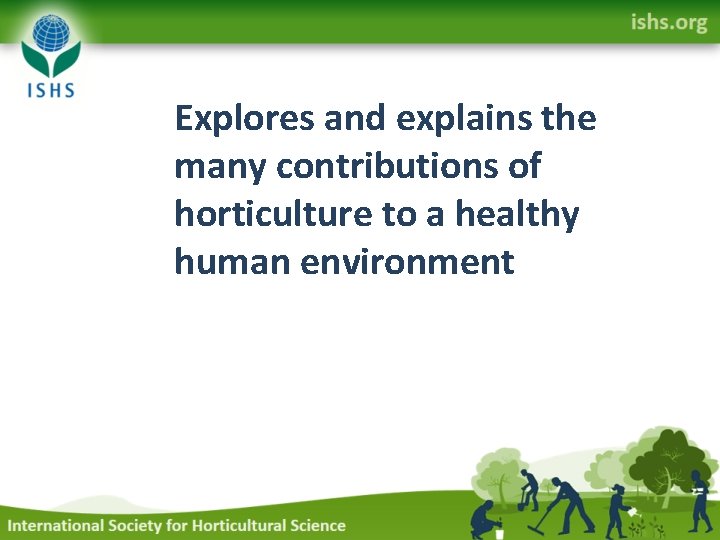 ISHS

ishs.org

Explores and explains the many contributions of horticulture to a healthy human environment

International Society for Horticultural Science